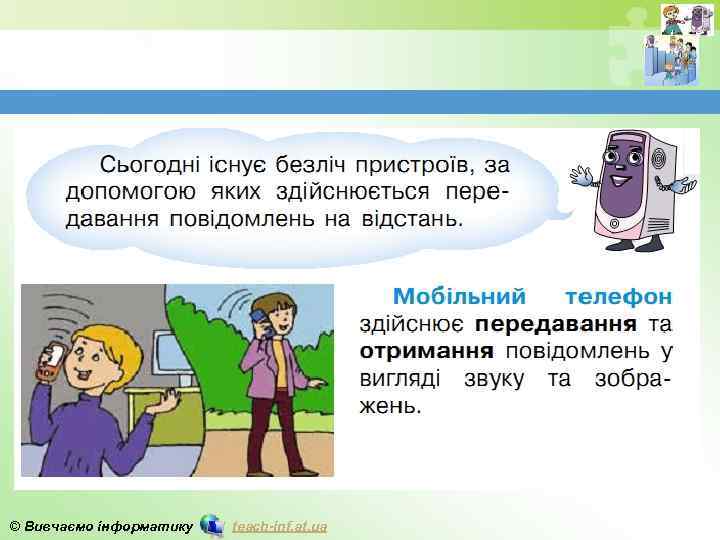 Сьогодні існує безліч пристроїв, за допомогою яких здійснюється передавання повідомлень на відстань.

Мобільний телефон здійснює передавання та отримання повідомлень у вигляді звуку та зображень.

© Вивчаємо інформатику teach-inf.at.ua